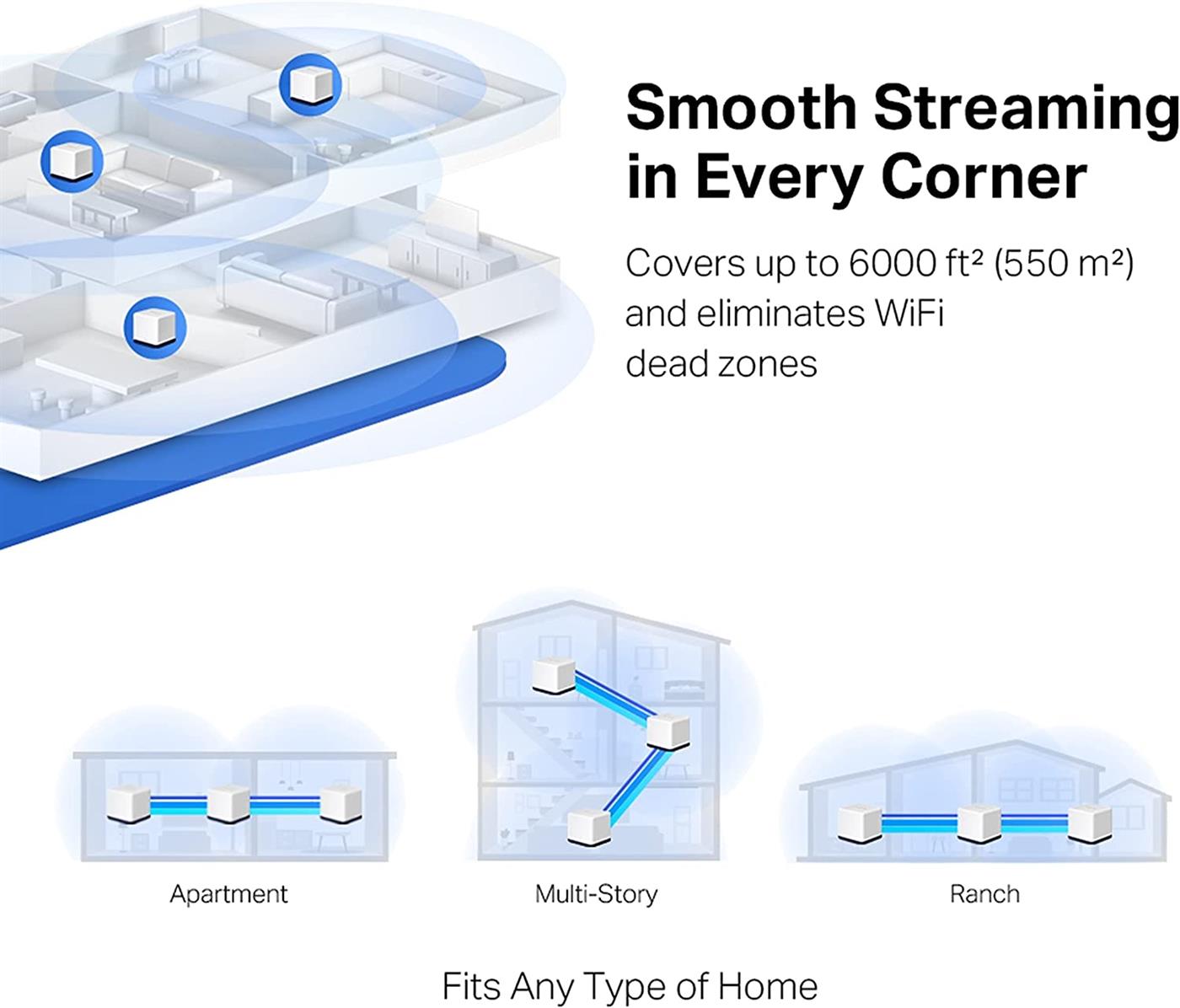 Smooth Streaming in Every Corner

Covers up to 6000 ft² (550 m²) and eliminates WiFi dead zones

Apartment

Multi-Story

Ranch

Fits Any Type of Home